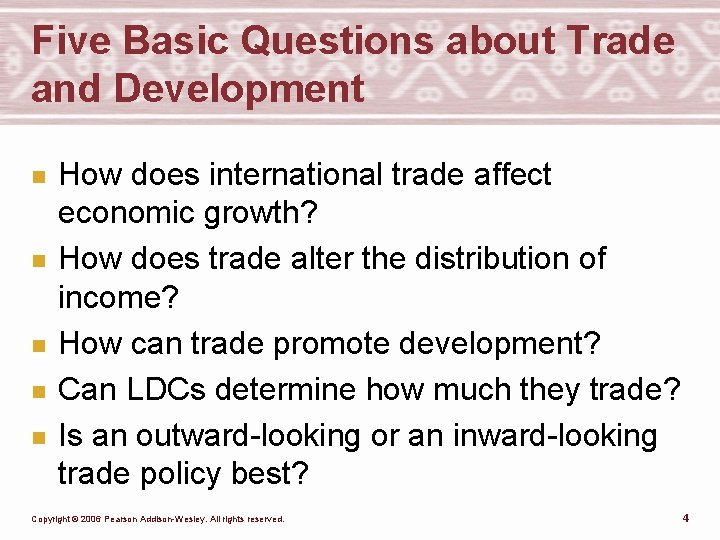 Five Basic Questions about Trade and Development

- How does international trade affect economic growth?
- How does trade alter the distribution of income?
- How can trade promote development?
- Can LDCs determine how much they trade?
- Is an outward-looking or an inward-looking trade policy best?

Copyright © 2006 Pearson Addison-Wesley. All rights reserved.

4